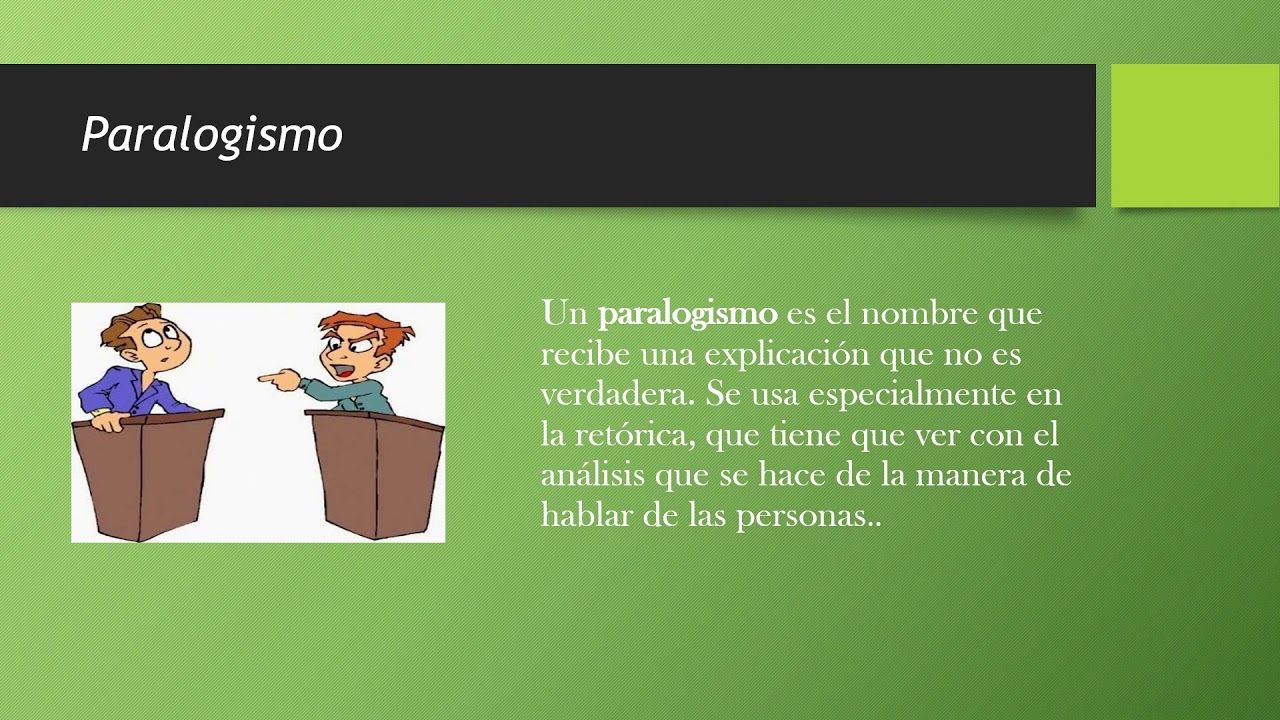 Paralogismo

Un paralogismo es el nombre que recibe una explicación que no es verdadera. Se usa especialmente en la retórica, que tiene que ver con el análisis que se hace de la manera de hablar de las personas..